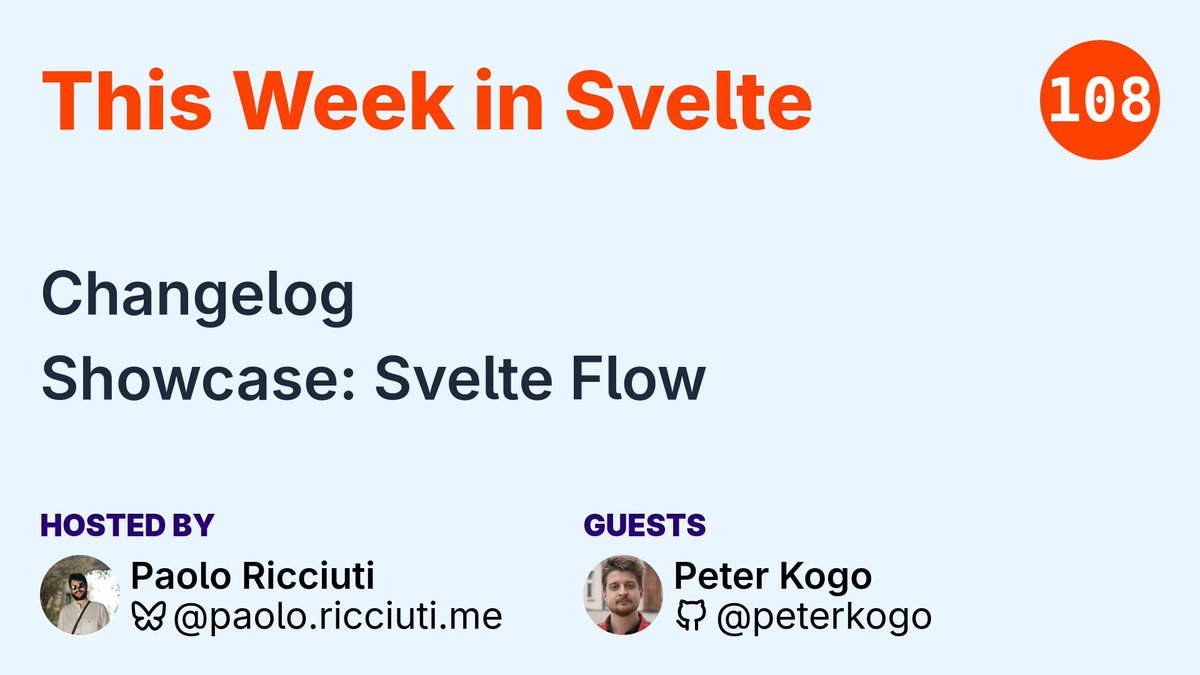 This Week in Svelte

108

Changelog

Showcase: Svelte Flow

HOSTED BY

Paolo Ricciuti
@paolo.ricciuti.me

GUESTS

Peter Kogo
@peterkogo